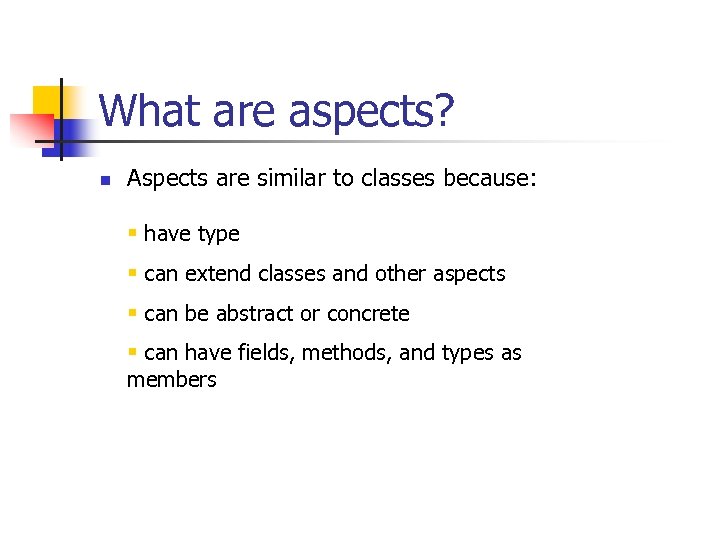 What are aspects?

Aspects are similar to classes because:

have type

can extend classes and other aspects

can be abstract or concrete

can have fields, methods, and types as members